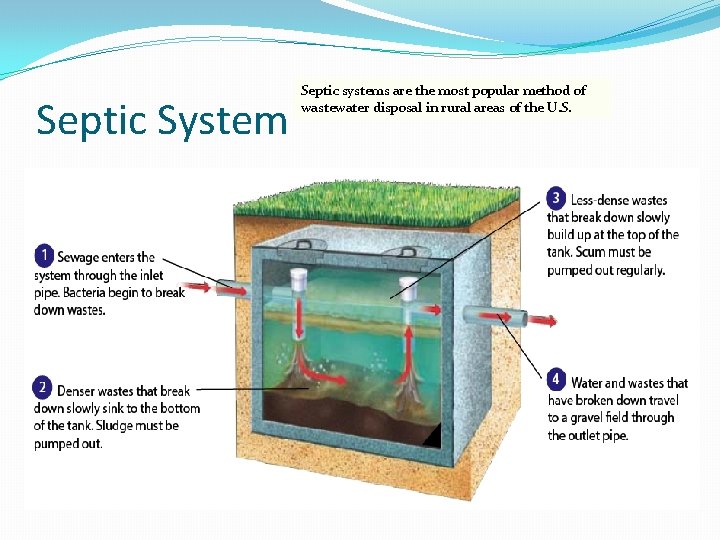 Septic System

Septic systems are the most popular method of wastewater disposal in rural areas of the U.S.

1 Sewage enters the system through the inlet pipe. Bacteria begin to break down wastes.

2 Denser wastes that break down slowly sink to the bottom of the tank. Sludge must be pumped out.

3 Less-dense wastes that break down slowly build up at the top of the tank. Scum must be pumped out regularly.

4 Water and wastes that have broken down travel to a gravel field through the outlet pipe.